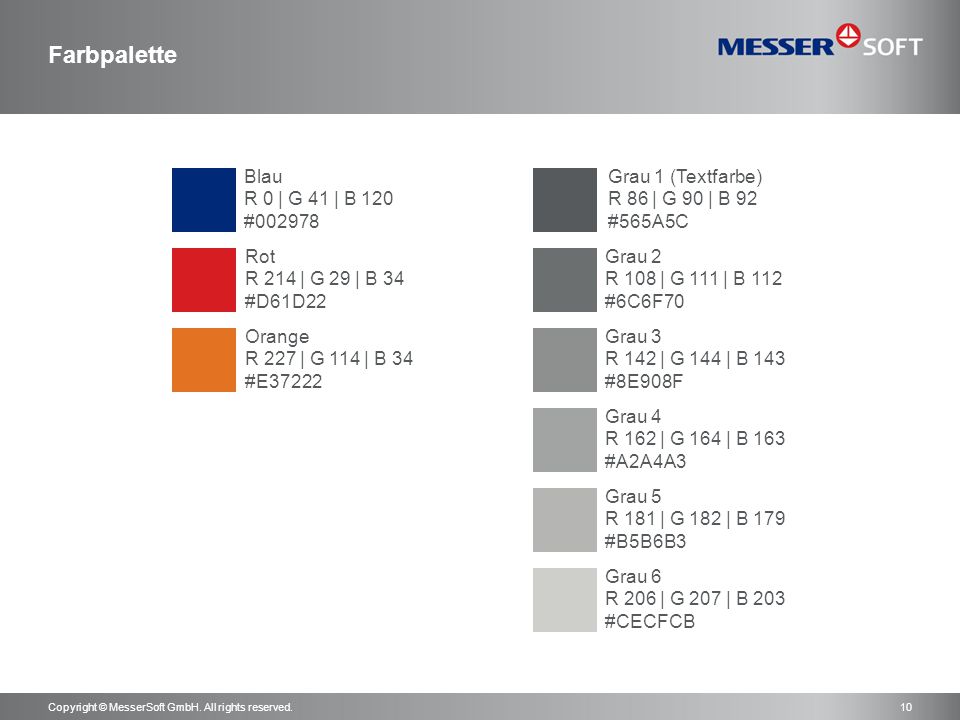 Farbpalette

MESSER SOFT

Blau
R 0 | G 41 | B 120
#002978

Rot
R 214 | G 29 | B 34
#D61D22

Orange
R 227 | G 114 | B 34
#E37222

Grau 1 (Textfarbe)
R 86 | G 90 | B 92
#565A5C

Grau 2
R 108 | G 111 | B 112
#6C6F70

Grau 3
R 142 | G 144 | B 143
#8E908F

Grau 4
R 162 | G 164 | B 163
#A2A4A3

Grau 5
R 181 | G 182 | B 179
#B5B6B3

Grau 6
R 206 | G 207 | B 203
#CECFCB

Copyright © MesserSoft GmbH. All rights reserved.

10